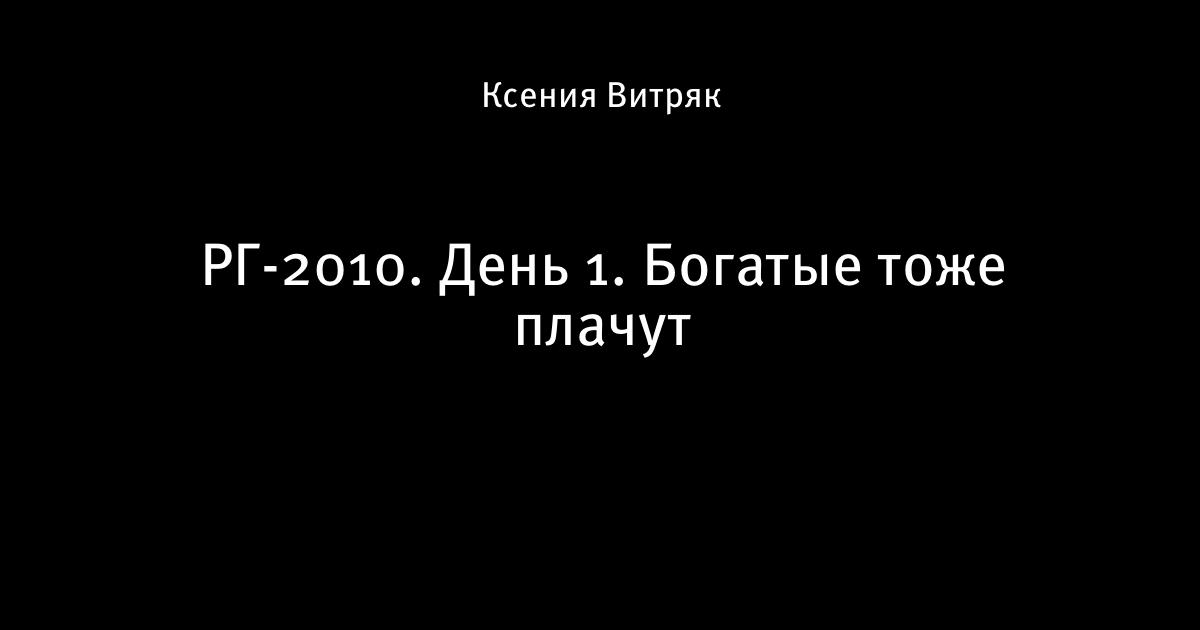 Ксения Витряк

РГ-2010. День 1. Богатые тоже плачут